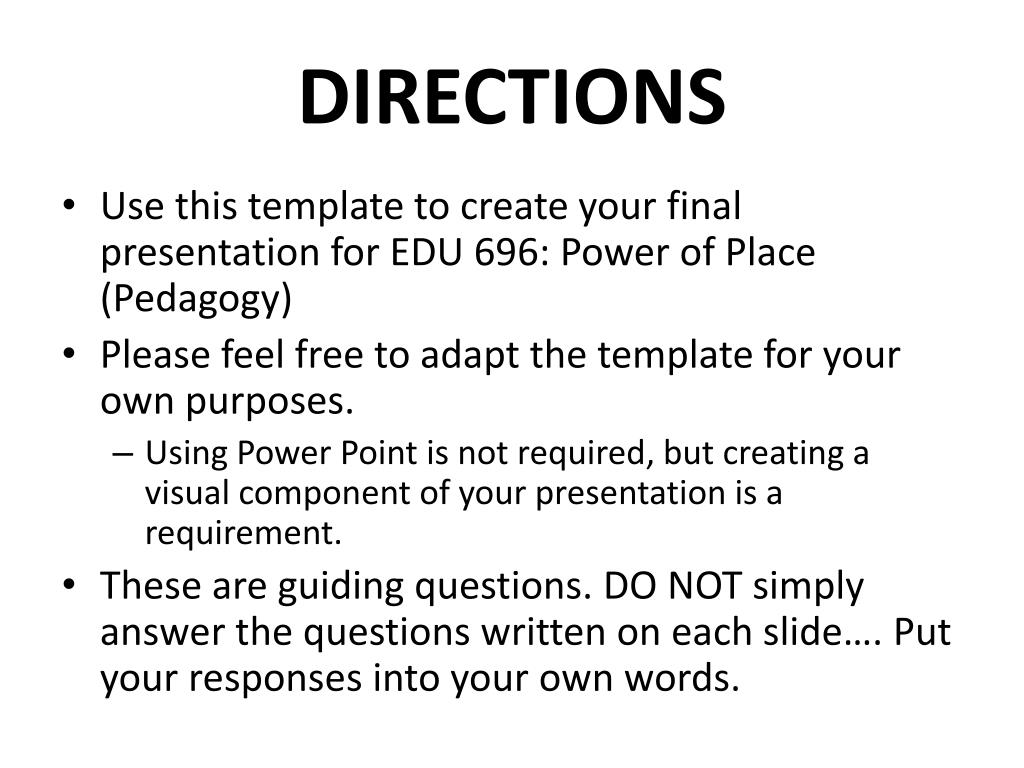 DIRECTIONS

• Use this template to create your final presentation for EDU 696: Power of Place (Pedagogy)
• Please feel free to adapt the template for your own purposes.
– Using Power Point is not required, but creating a visual component of your presentation is a requirement.
• These are guiding questions. DO NOT simply answer the questions written on each slide…. Put your responses into your own words.